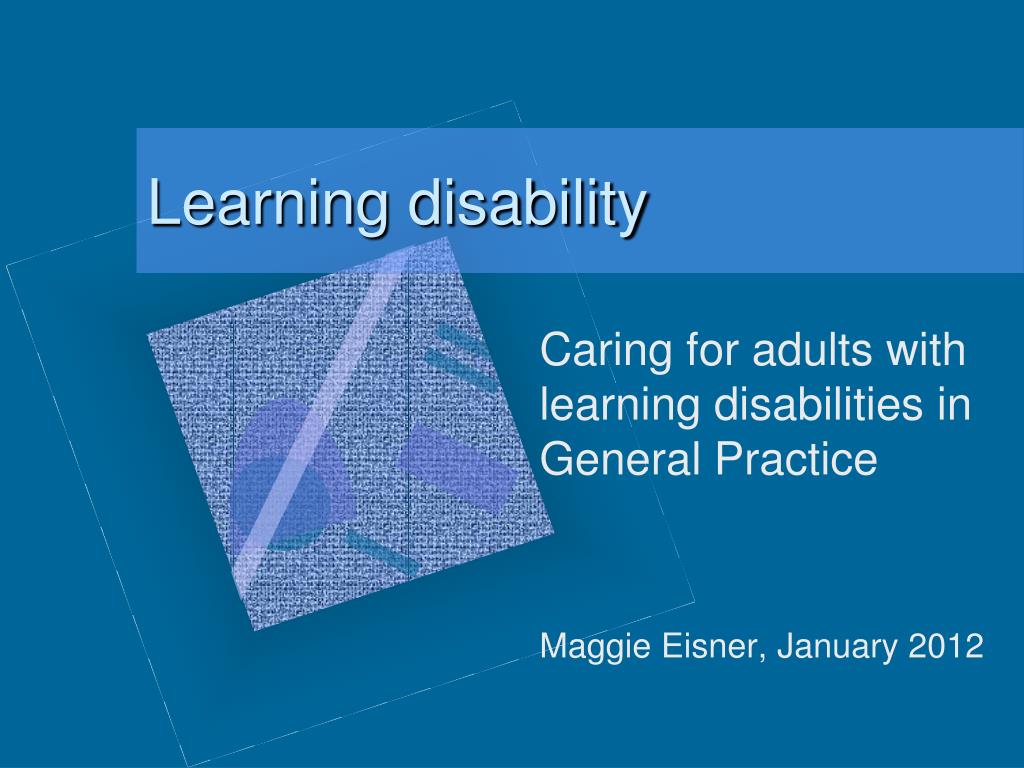 Learning disability

Caring for adults with learning disabilities in General Practice

Maggie Eisner, January 2012